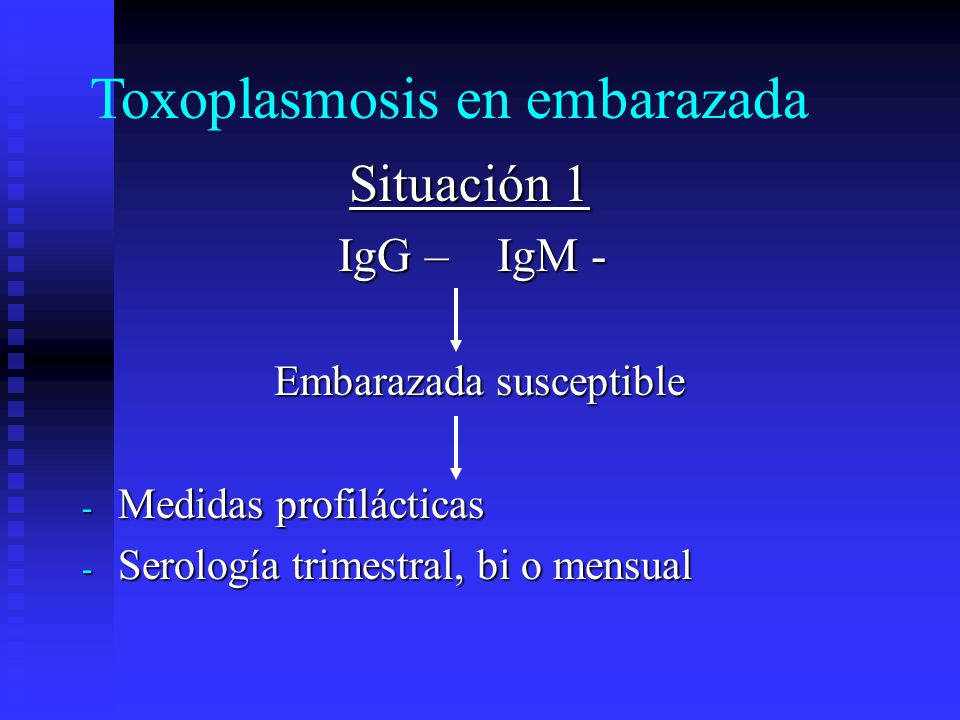 Toxoplasmosis en embarazada

Situación 1

IgG –    IgM -

Embarazada susceptible

- Medidas profilácticas
- Serología trimestral, bi o mensual